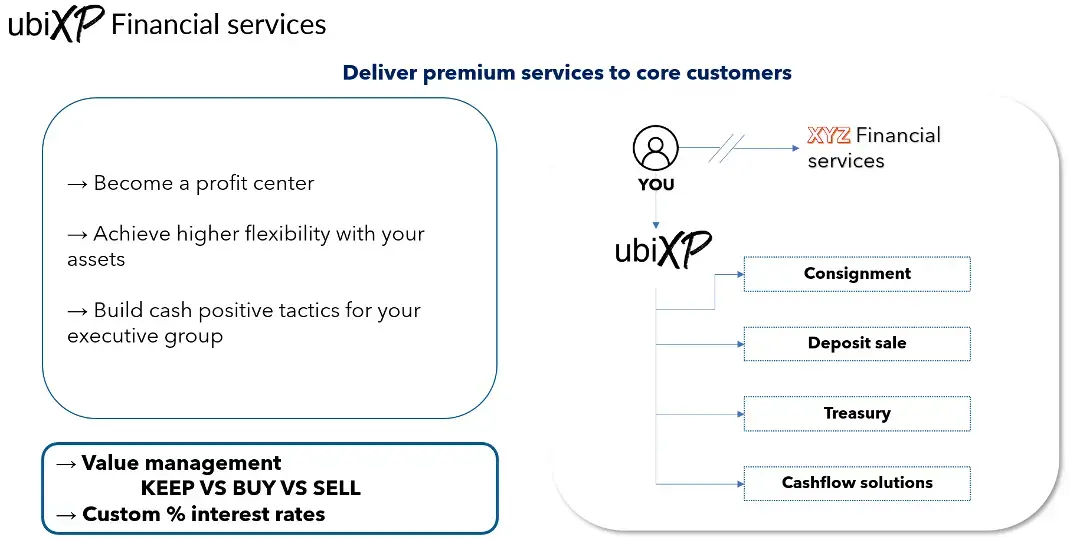 ubiXP Financial services

Deliver premium services to core customers

→ Become a profit center

→ Achieve higher flexibility with your assets

→ Build cash positive tactics for your executive group

→ Value management
KEEP VS BUY VS SELL
→ Custom % interest rates

YOU

XYZ Financial services

ubiXP

Consignment

Deposit sale

Treasury

Cashflow solutions